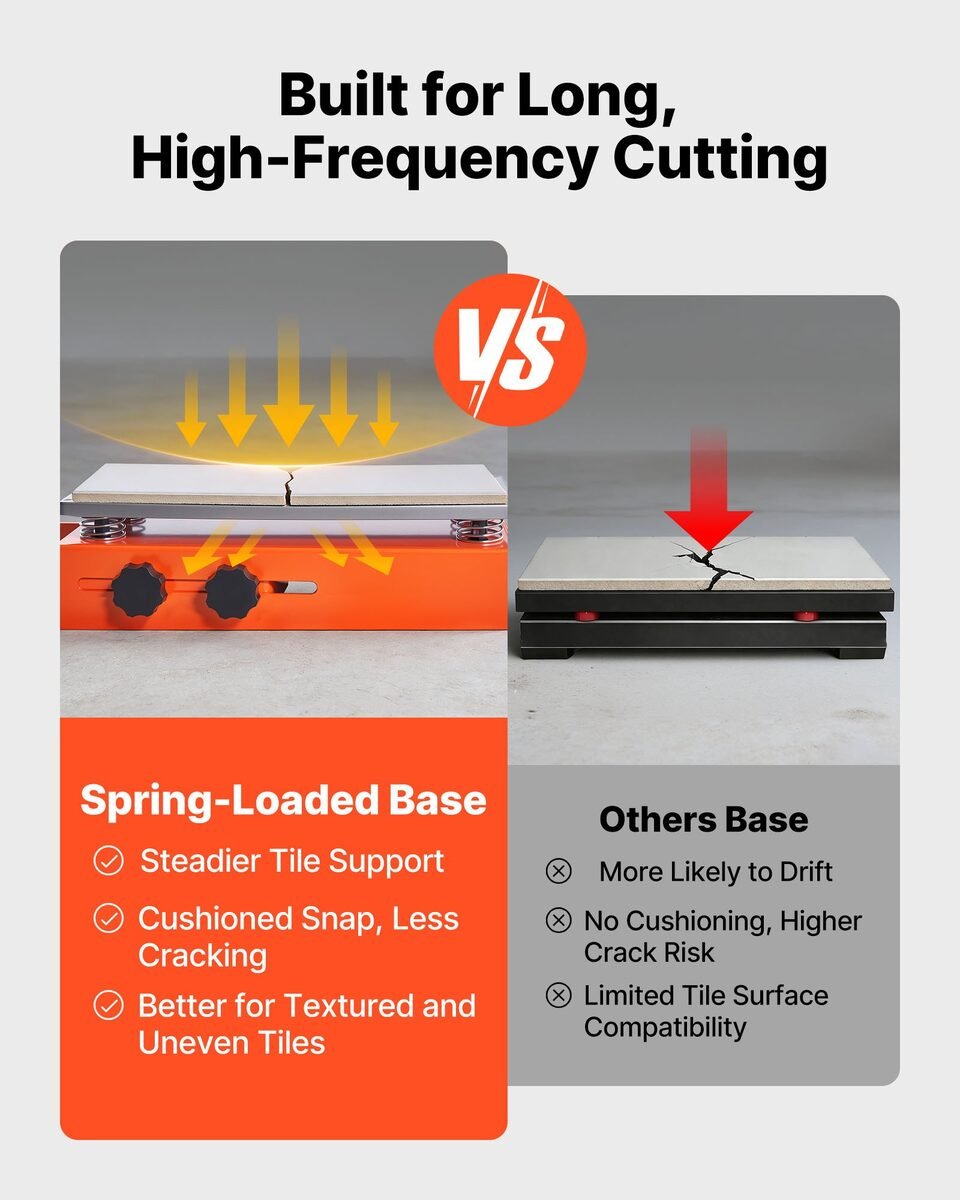 Built for Long, High-Frequency Cutting

VS

Spring-Loaded Base

Steadier Tile Support

Cushioned Snap, Less Cracking

Better for Textured and Uneven Tiles

Others Base

More Likely to Drift

No Cushioning, Higher Crack Risk

Limited Tile Surface Compatibility